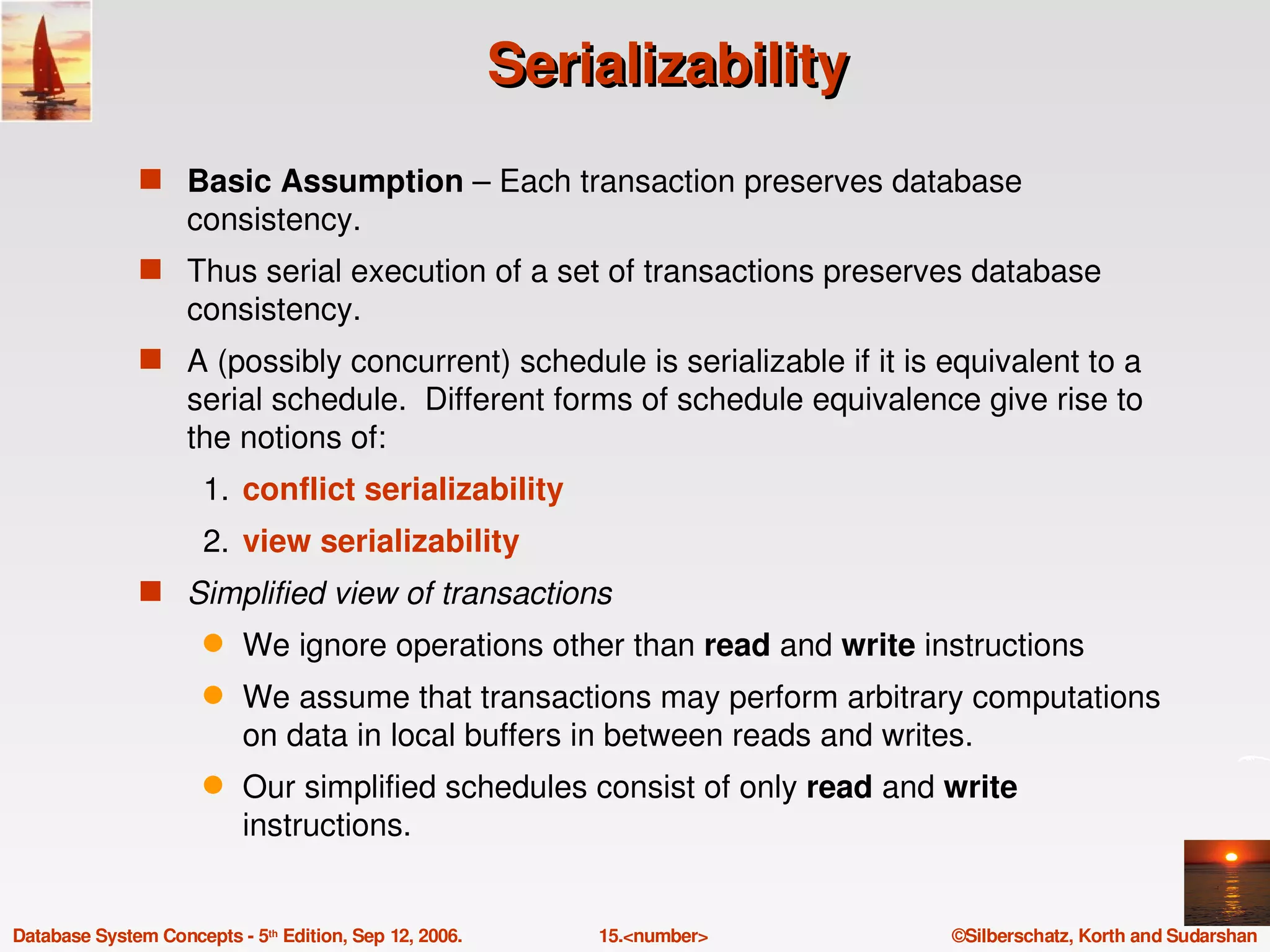 Serializability

Basic Assumption – Each transaction preserves database consistency.

Thus serial execution of a set of transactions preserves database consistency.

A (possibly concurrent) schedule is serializable if it is equivalent to a serial schedule. Different forms of schedule equivalence give rise to the notions of:

1. conflict serializability

2. view serializability

Simplified view of transactions

We ignore operations other than read and write instructions

We assume that transactions may perform arbitrary computations on data in local buffers in between reads and writes.

Our simplified schedules consist of only read and write instructions.

Database System Concepts - 5th Edition, Sep 12, 2006.

15.<number>

©Silberschatz, Korth and Sudarshan